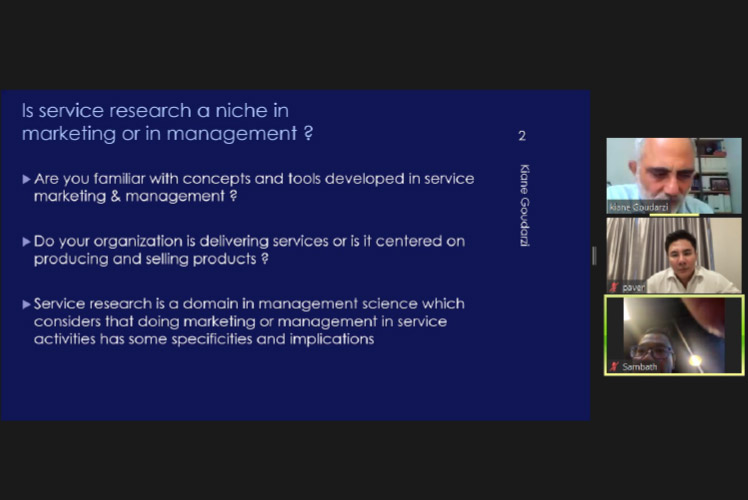 Is service research a niche in marketing or in management ?

2

Kiane Goudarzi

▶ Are you familiar with concepts and tools developed in service marketing & management ?

▶ Do your organization is delivering services or is it centered on producing and selling products ?

▶ Service research is a domain in management science which considers that doing marketing or management in service activities has some specificities and implications

kiane Goudarzi

paver

Sambath